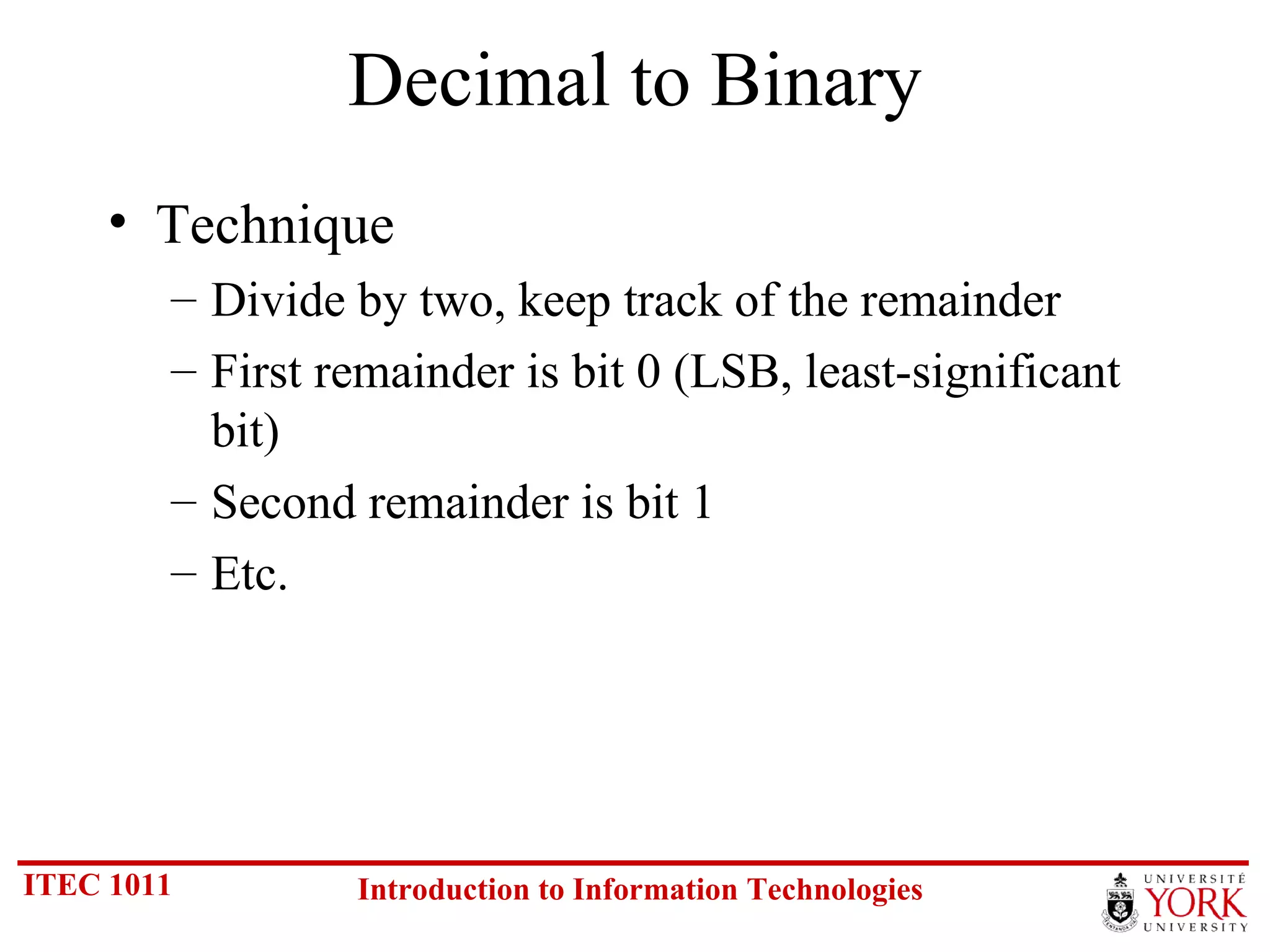 Decimal to Binary

• Technique
– Divide by two, keep track of the remainder
– First remainder is bit 0 (LSB, least-significant bit)
– Second remainder is bit 1
– Etc.

ITEC 1011

Introduction to Information Technologies

UNIVERSITÉ
YORK
UNIVERSITY